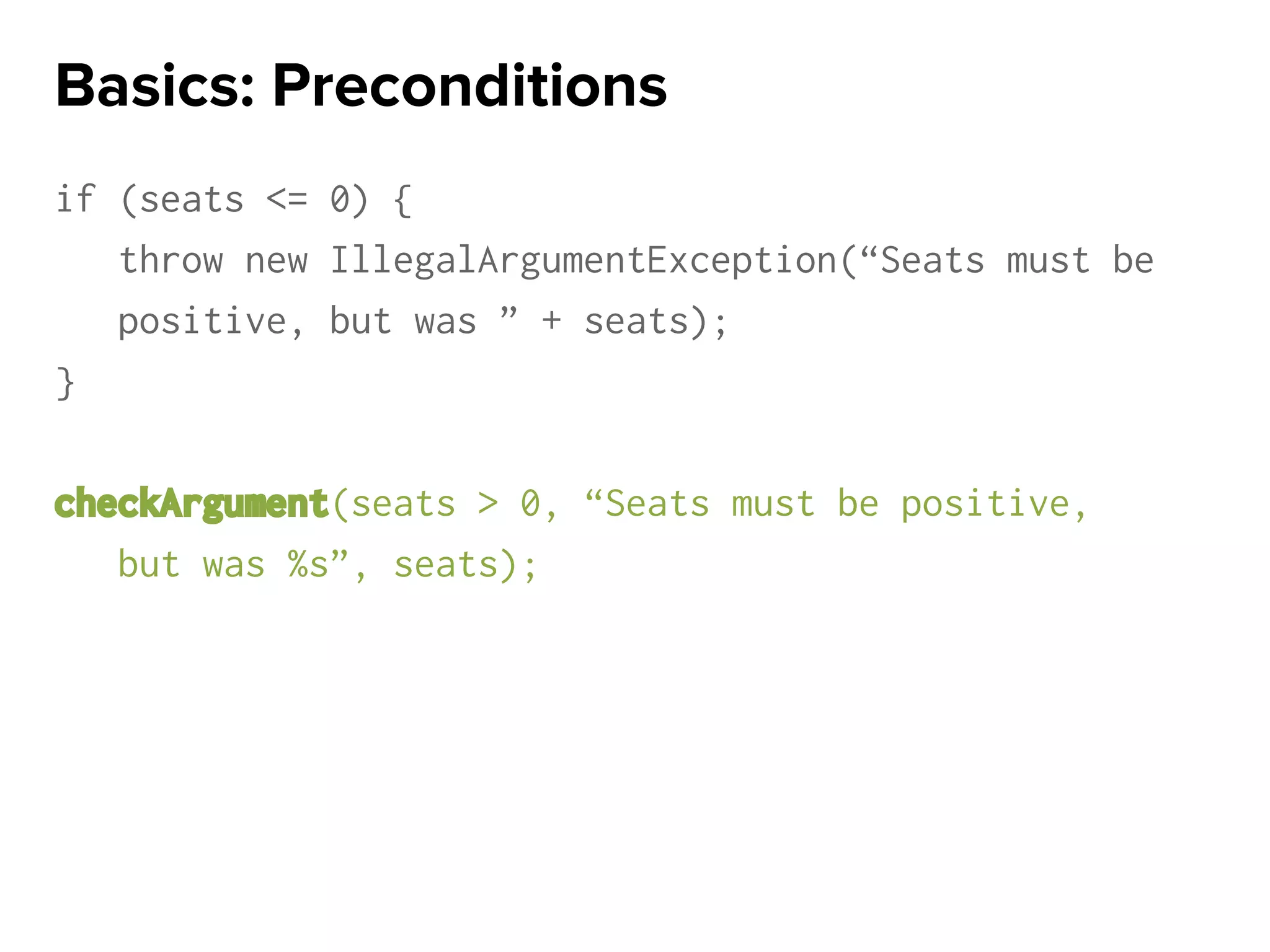 Basics: Preconditions

if (seats <= 0) {
throw new IllegalArgumentException(“Seats must be positive, but was ” + seats);
}

checkArgument(seats > 0, “Seats must be positive, but was %s”, seats);